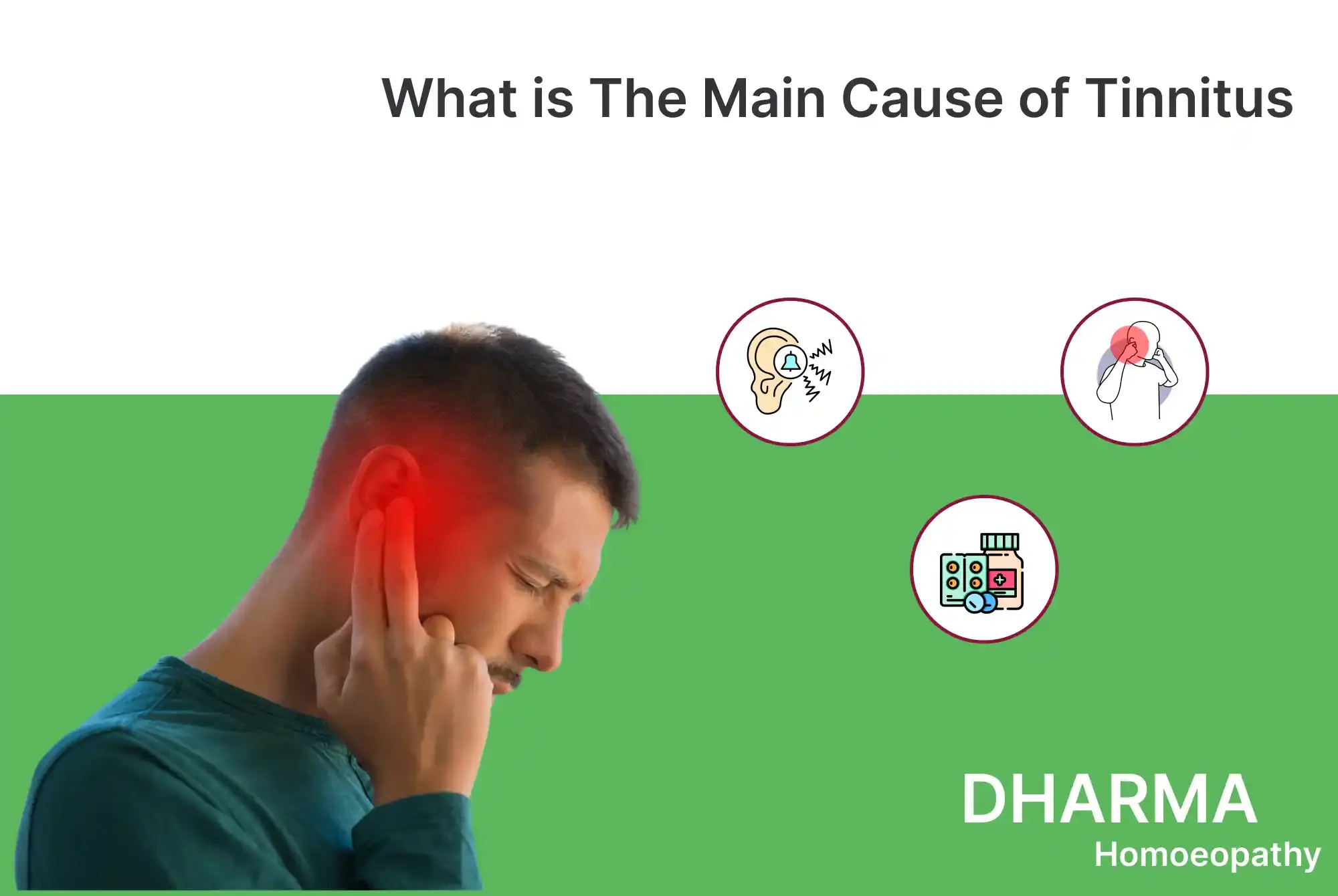 What is The Main Cause of Tinnitus

DHARMA
Homoeopathy